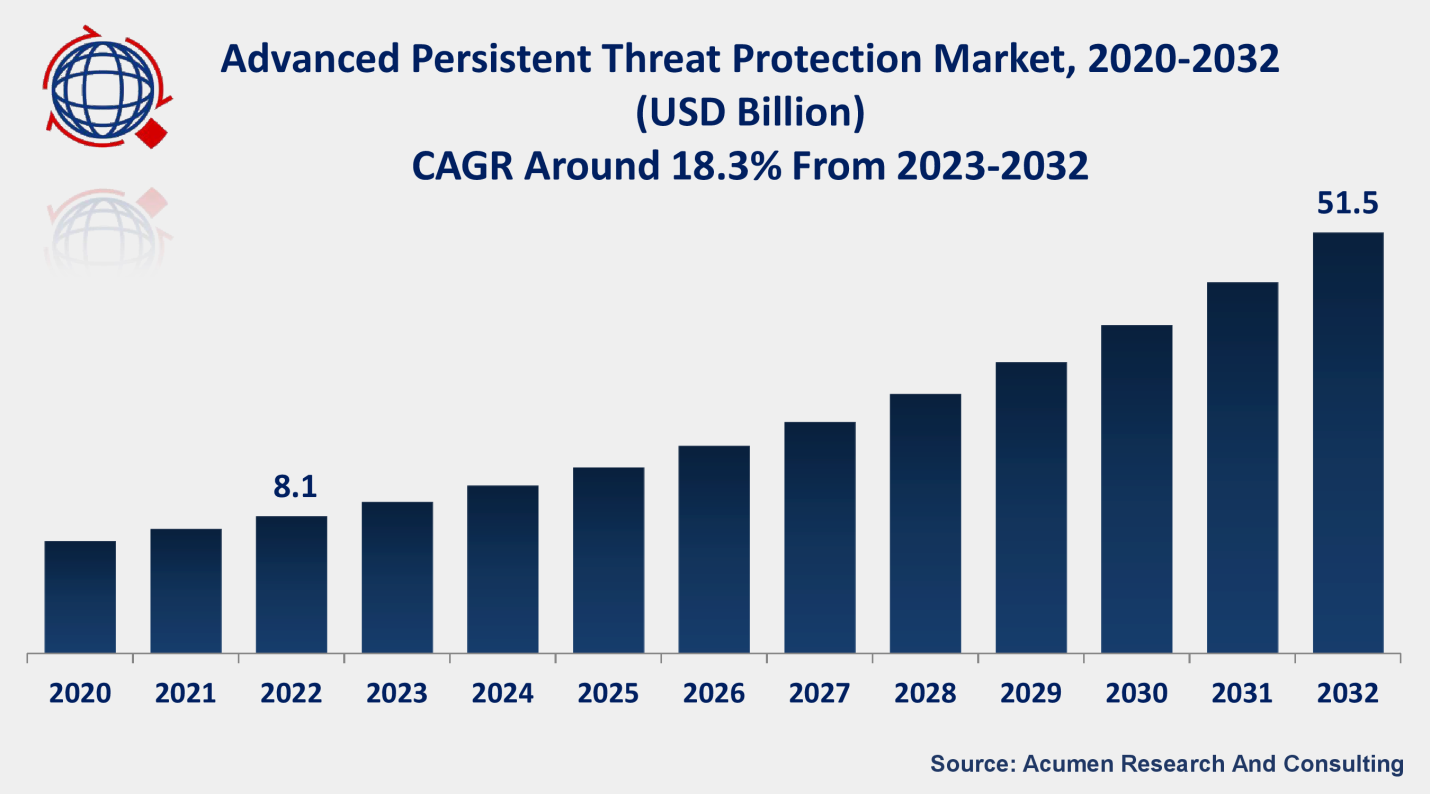 Advanced Persistent Threat Protection Market, 2020-2032 (USD Billion)
CAGR Around 18.3% From 2023-2032

8.1
51.5

2020 2021 2022 2023 2024 2025 2026 2027 2028 2029 2030 2031 2032

Source: Acumen Research And Consulting